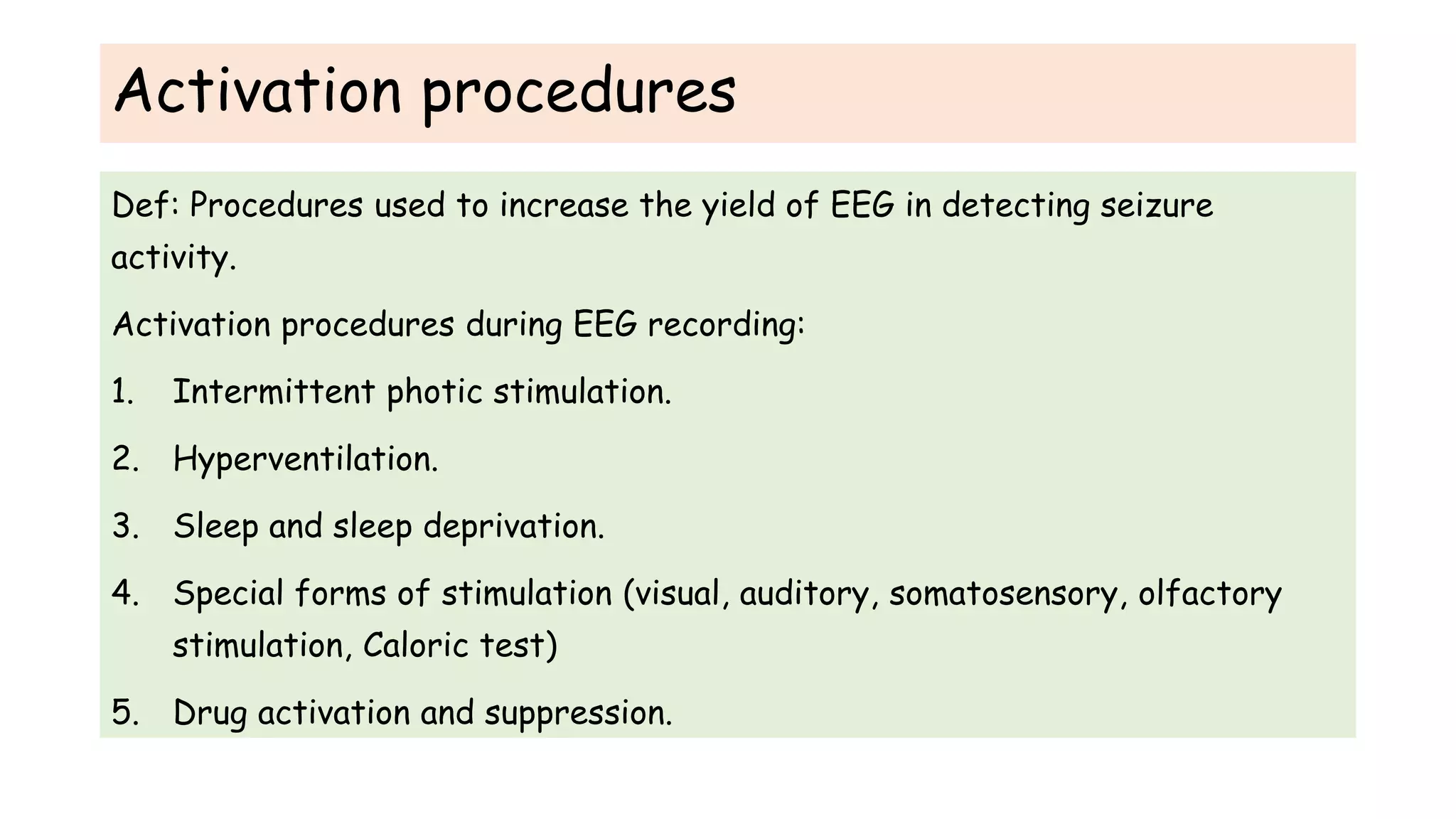 Activation procedures

Def: Procedures used to increase the yield of EEG in detecting seizure activity.

Activation procedures during EEG recording:

1. Intermittent photic stimulation.

2. Hyperventilation.

3. Sleep and sleep deprivation.

4. Special forms of stimulation (visual, auditory, somatosensory, olfactory stimulation, Caloric test)

5. Drug activation and suppression.